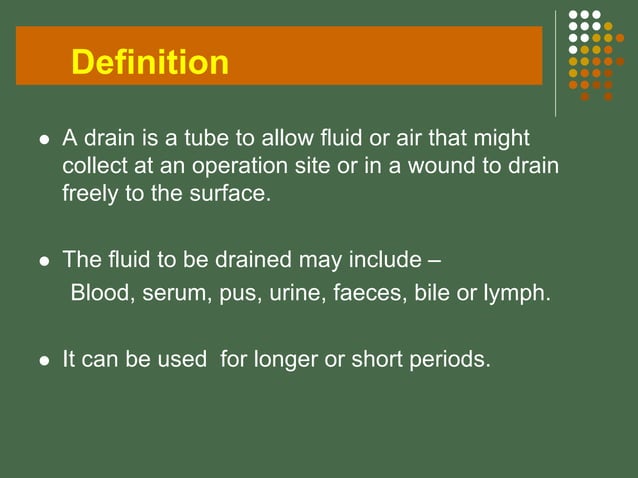 Definition

- A drain is a tube to allow fluid or air that might collect at an operation site or in a wound to drain freely to the surface.

- The fluid to be drained may include –
 Blood, serum, pus, urine, faeces, bile or lymph.

- It can be used  for longer or short periods.